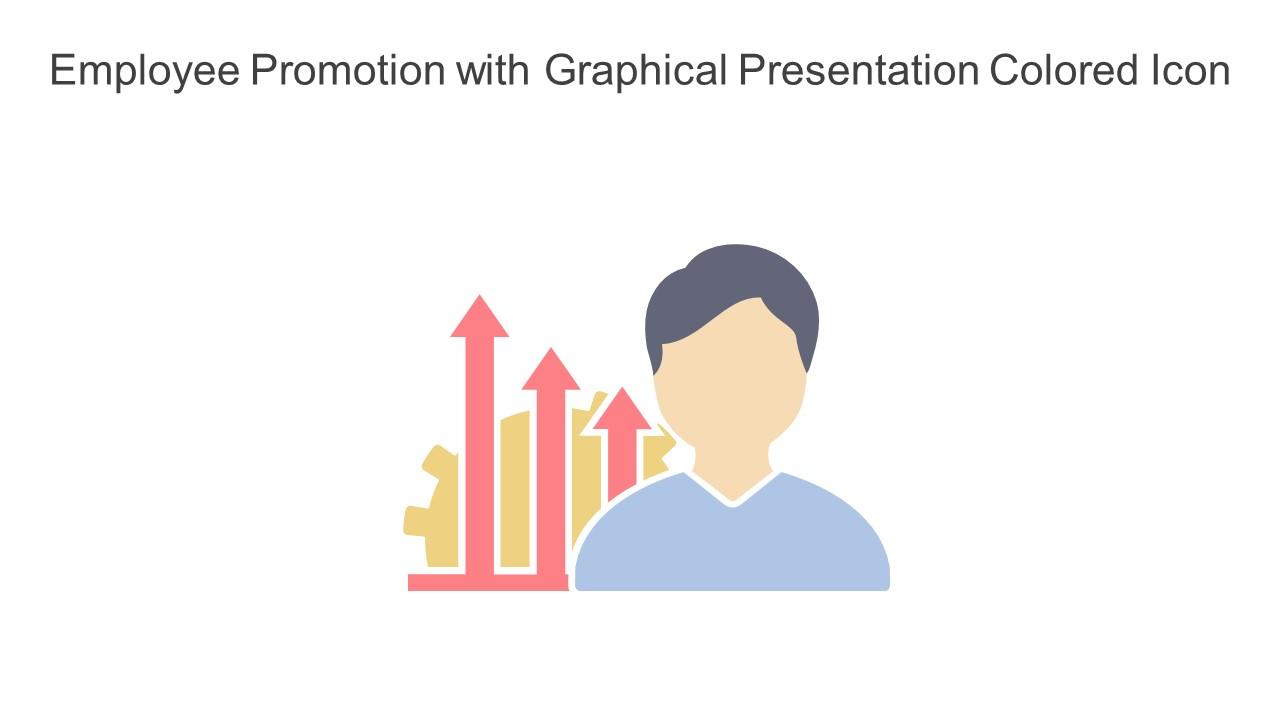 Employee Promotion with Graphical Presentation Colored Icon